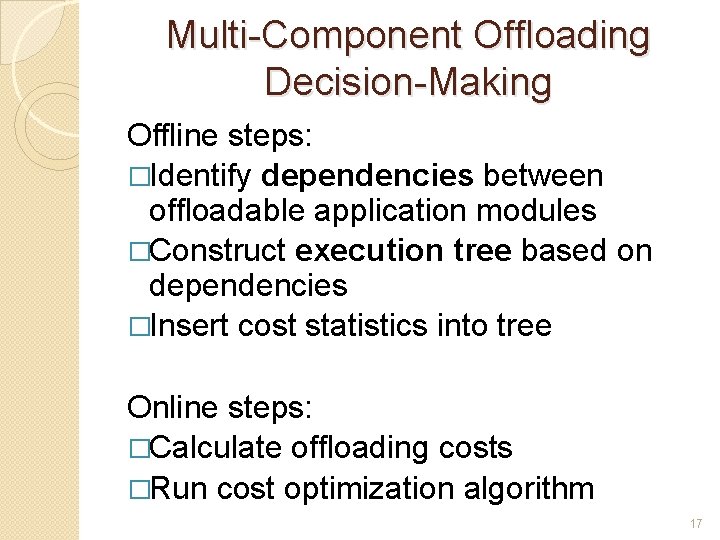 Multi-Component Offloading Decision-Making

Offline steps:

□Identify dependencies between offloadable application modules

□Construct execution tree based on dependencies

□Insert cost statistics into tree

Online steps:

□Calculate offloading costs

□Run cost optimization algorithm

17